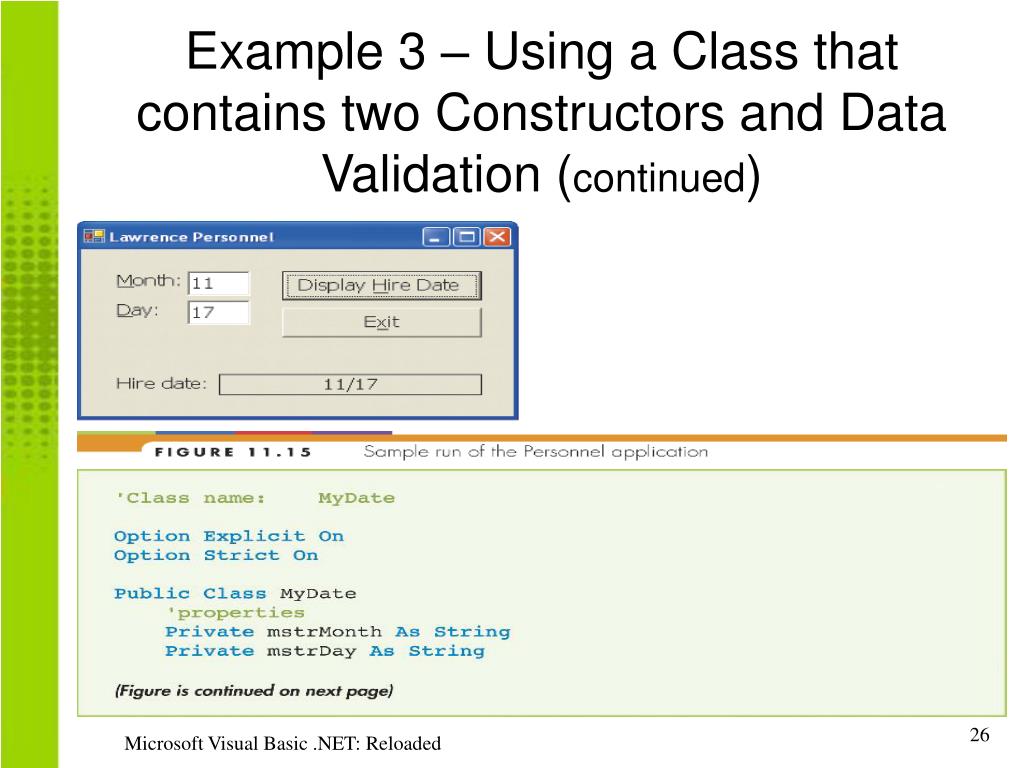 Example 3 – Using a Class that contains two Constructors and Data Validation (continued)

Lawrence Personnel

Month: 11
Day: 17

Display Hire Date
Exit

Hire date: 11/17

FIGURE 11.15 Sample run of the Personnel application

'Class name:     MyDate

Option Explicit On
Option Strict On

Public Class MyDate
    'properties
    Private mstrMonth As String
    Private mstrDay As String

(Figure is continued on next page)

Microsoft Visual Basic .NET: Reloaded

26